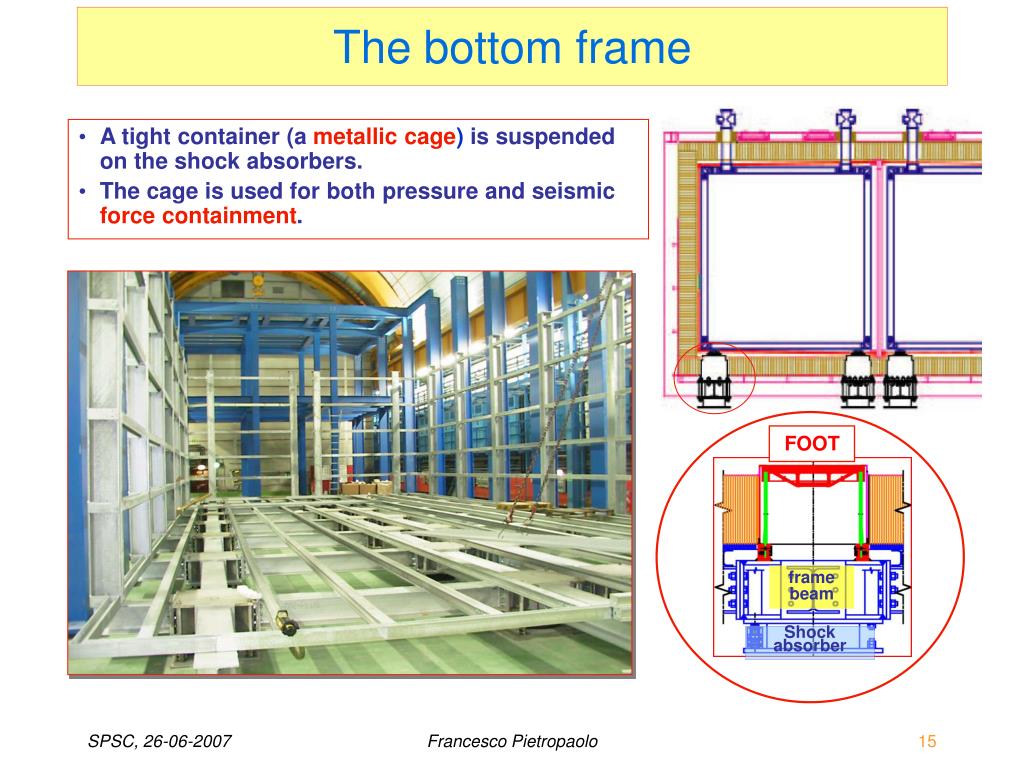 The bottom frame

• A tight container (a metallic cage) is suspended on the shock absorbers.
• The cage is used for both pressure and seismic force containment.

FOOT

frame beam

Shock absorber

SPSC, 26-06-2007

Francesco Pietropaolo

15